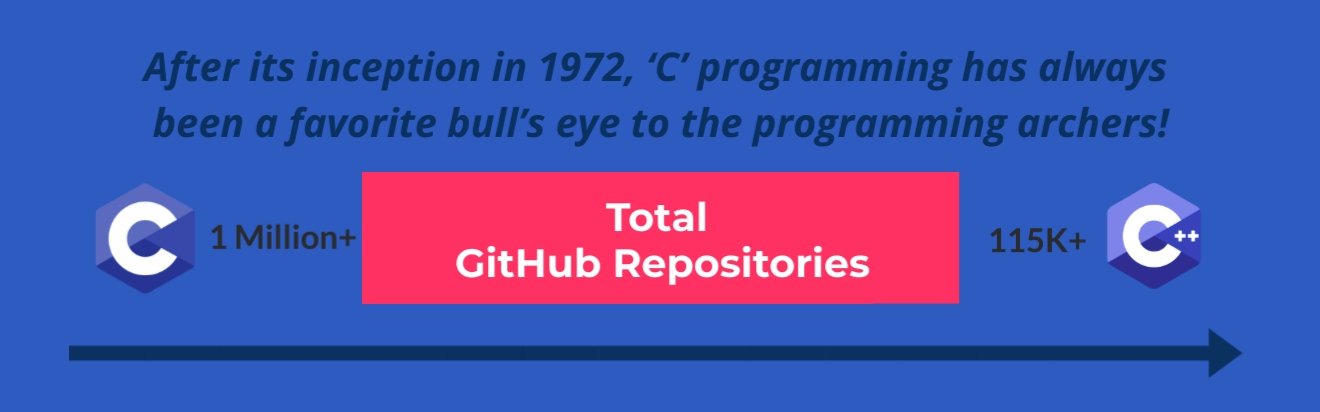 After its inception in 1972, ‘C’ programming has always been a favorite bull’s eye to the programming archers!

C

1 Million+

Total
GitHub Repositories

115K+

C++